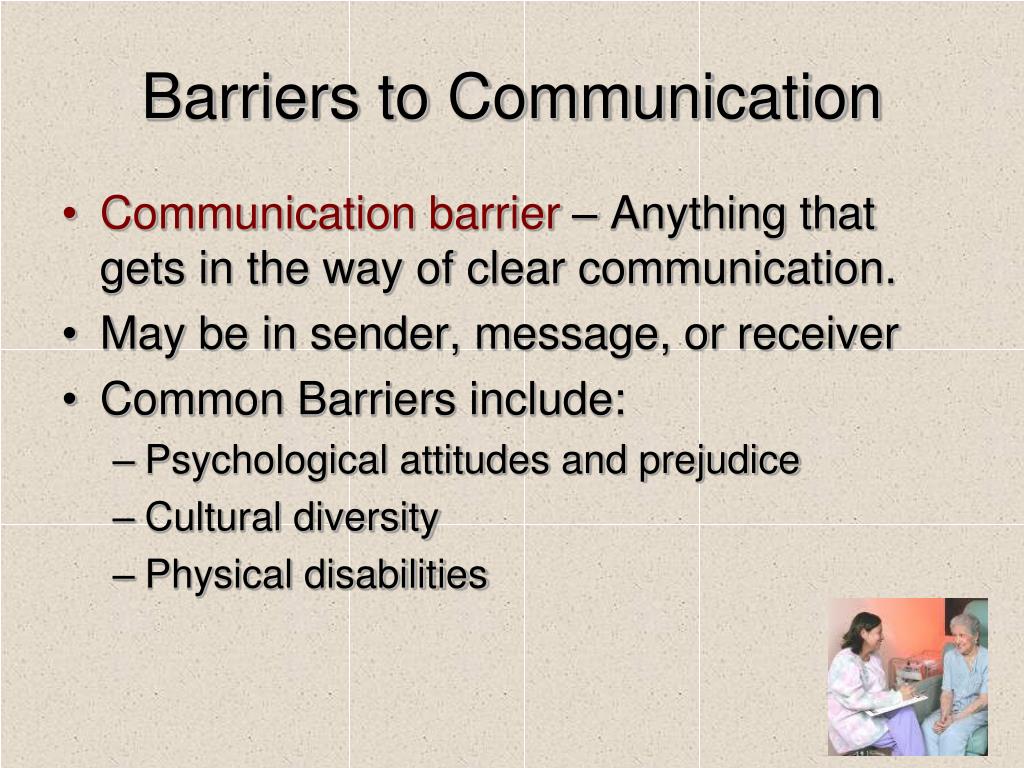 Barriers to Communication

• Communication barrier – Anything that gets in the way of clear communication.
• May be in sender, message, or receiver
• Common Barriers include:
– Psychological attitudes and prejudice
– Cultural diversity
– Physical disabilities